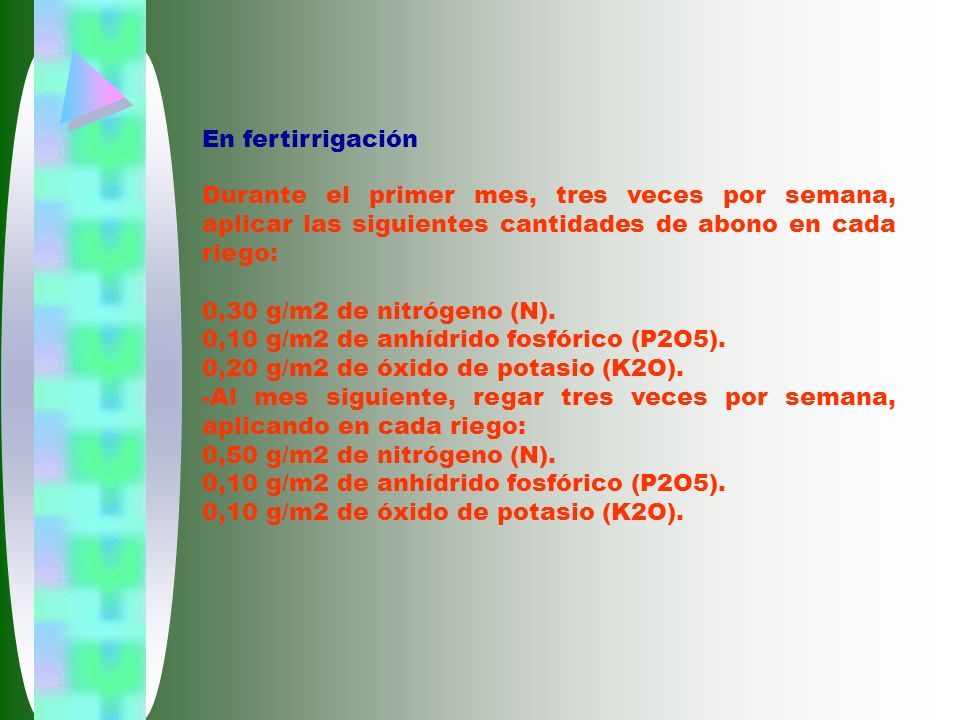 En fertirrigación

Durante el primer mes, tres veces por semana, aplicar las siguientes cantidades de abono en cada riego:

0,30 g/m2 de nitrógeno (N).
0,10 g/m2 de anhídrido fosfórico (P2O5).
0,20 g/m2 de óxido de potasio (K2O).
-Al mes siguiente, regar tres veces por semana, aplicando en cada riego:
0,50 g/m2 de nitrógeno (N).
0,10 g/m2 de anhídrido fosfórico (P2O5).
0,10 g/m2 de óxido de potasio (K2O).